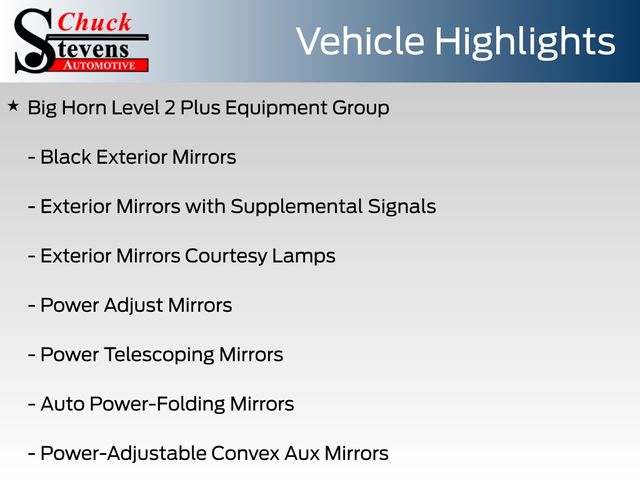 Chuck Stevens AUTOMOTIVE

Vehicle Highlights

★ Big Horn Level 2 Plus Equipment Group

- Black Exterior Mirrors

- Exterior Mirrors with Supplemental Signals

- Exterior Mirrors Courtesy Lamps

- Power Adjust Mirrors

- Power Telescoping Mirrors

- Auto Power-Folding Mirrors

- Power-Adjustable Convex Aux Mirrors